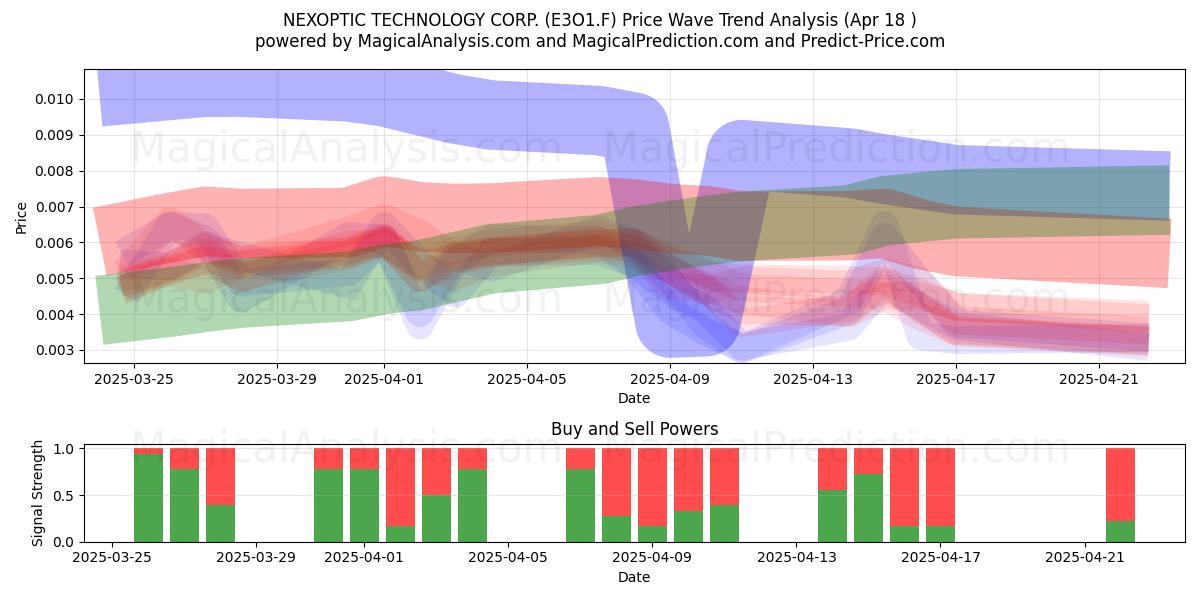 NEXOPTIC TECHNOLOGY CORP. (E3O1.F) Price Wave Trend Analysis (Apr 18 )
powered by MagicalAnalysis.com and MagicalPrediction.com and Predict-Price.com

MagicalAnalysis.com MagicalPrediction.com
MagicalAnalysis.com MagicalPrediction.com

Price
0.010
0.009
0.008
0.007
0.006
0.005
0.004
0.003

2025-03-25 2025-03-29 2025-04-01 2025-04-05 2025-04-09 2025-04-13 2025-04-17 2025-04-21
Date

Buy and Sell Powers

MagicalAnalysis.com MagicalPrediction.com

Signal Strength
1.0
0.5
0.0

2025-03-25 2025-03-29 2025-04-01 2025-04-05 2025-04-09 2025-04-13 2025-04-17 2025-04-21
Date